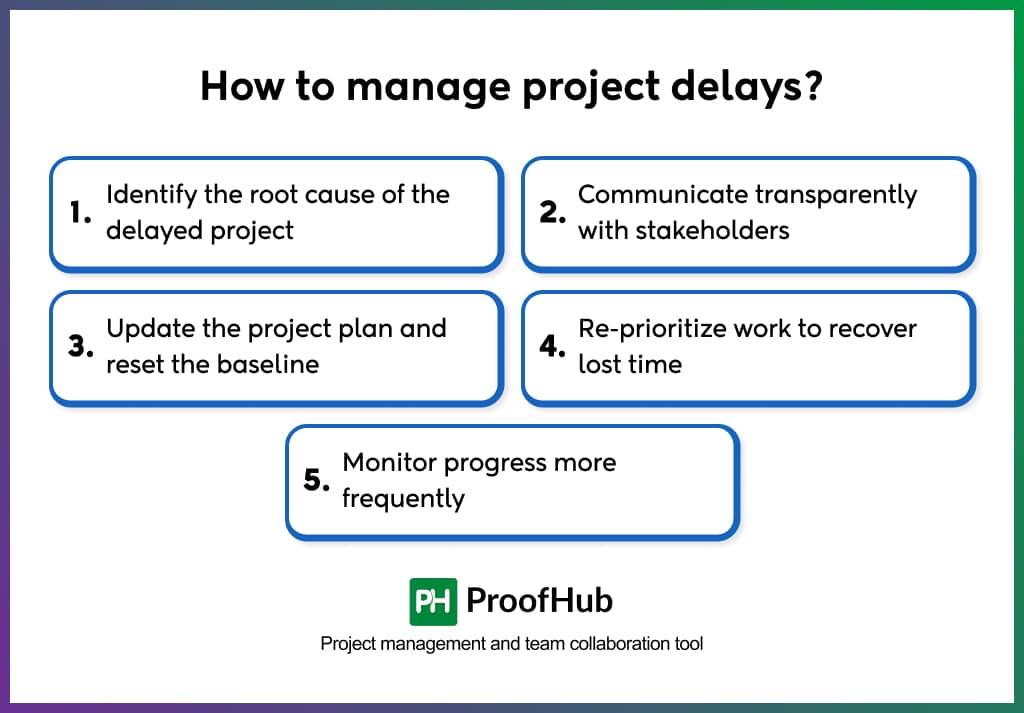 How to manage project delays?

1. Identify the root cause of the delayed project

2. Communicate transparently with stakeholders

3. Update the project plan and reset the baseline

4. Re-prioritize work to recover lost time

5. Monitor progress more frequently

PH ProofHub

Project management and team collaboration tool